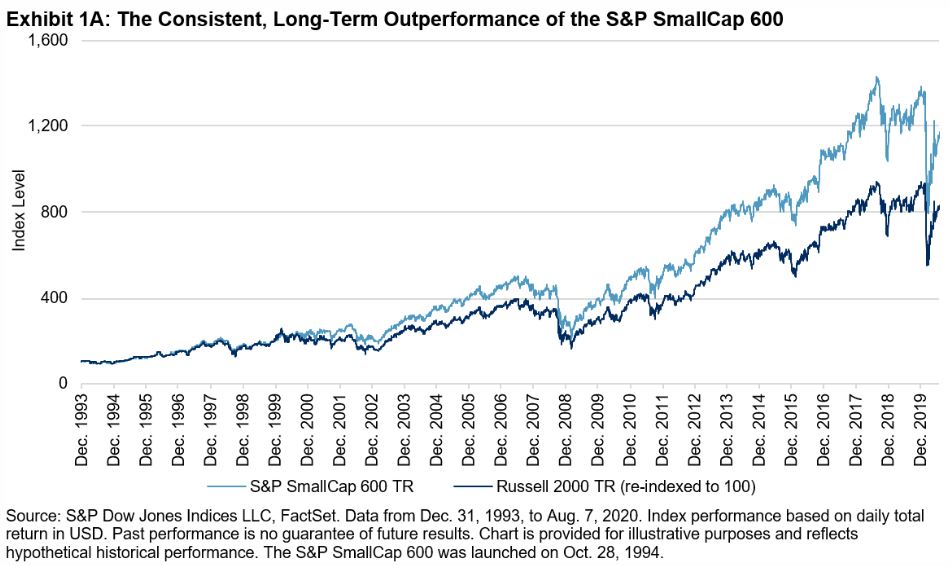 Exhibit 1A: The Consistent, Long-Term Outperformance of the S&P SmallCap 600

1,600
1,200
800
400
0

Index Level

Dec. 1993
Dec. 1994
Dec. 1995
Dec. 1996
Dec. 1997
Dec. 1998
Dec. 1999
Dec. 2000
Dec. 2001
Dec. 2002
Dec. 2003
Dec. 2004
Dec. 2005
Dec. 2006
Dec. 2007
Dec. 2008
Dec. 2009
Dec. 2010
Dec. 2011
Dec. 2012
Dec. 2013
Dec. 2014
Dec. 2015
Dec. 2016
Dec. 2017
Dec. 2018
Dec. 2019

S&P SmallCap 600 TR
Russell 2000 TR (re-indexed to 100)

Source: S&P Dow Jones Indices LLC, FactSet. Data from Dec. 31, 1993, to Aug. 7, 2020. Index performance based on daily total return in USD. Past performance is no guarantee of future results. Chart is provided for illustrative purposes and reflects hypothetical historical performance. The S&P SmallCap 600 was launched on Oct. 28, 1994.